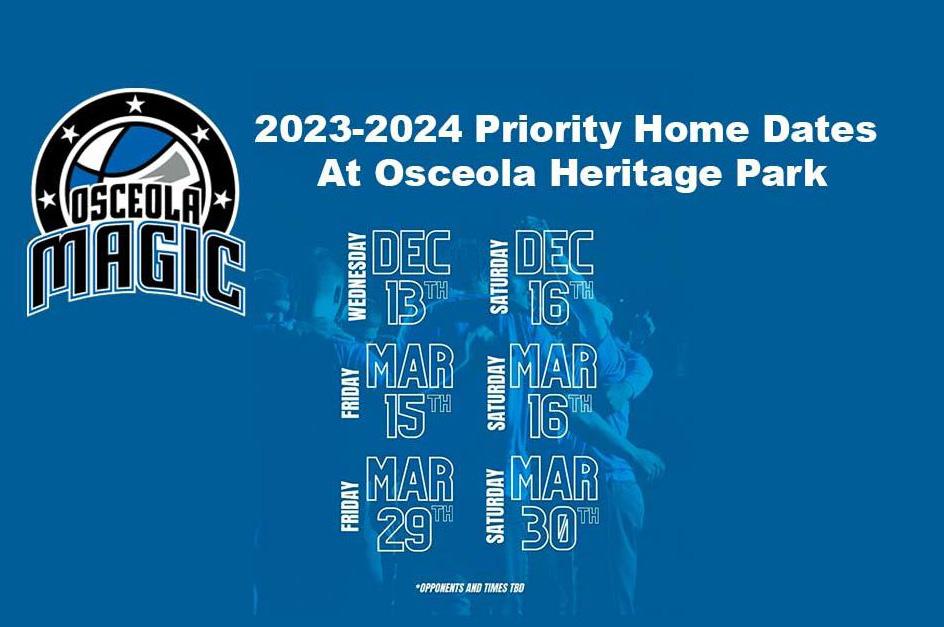 OSCEOLA MAGIC

2023-2024 Priority Home Dates
At Osceola Heritage Park

WEDNESDAY DEC 13TH

SATURDAY DEC 16TH

FRIDAY MAR 15TH

SATURDAY MAR 16TH

FRIDAY MAR 29TH

SATURDAY MAR 30TH

*OPPONENTS AND TIMES TBD